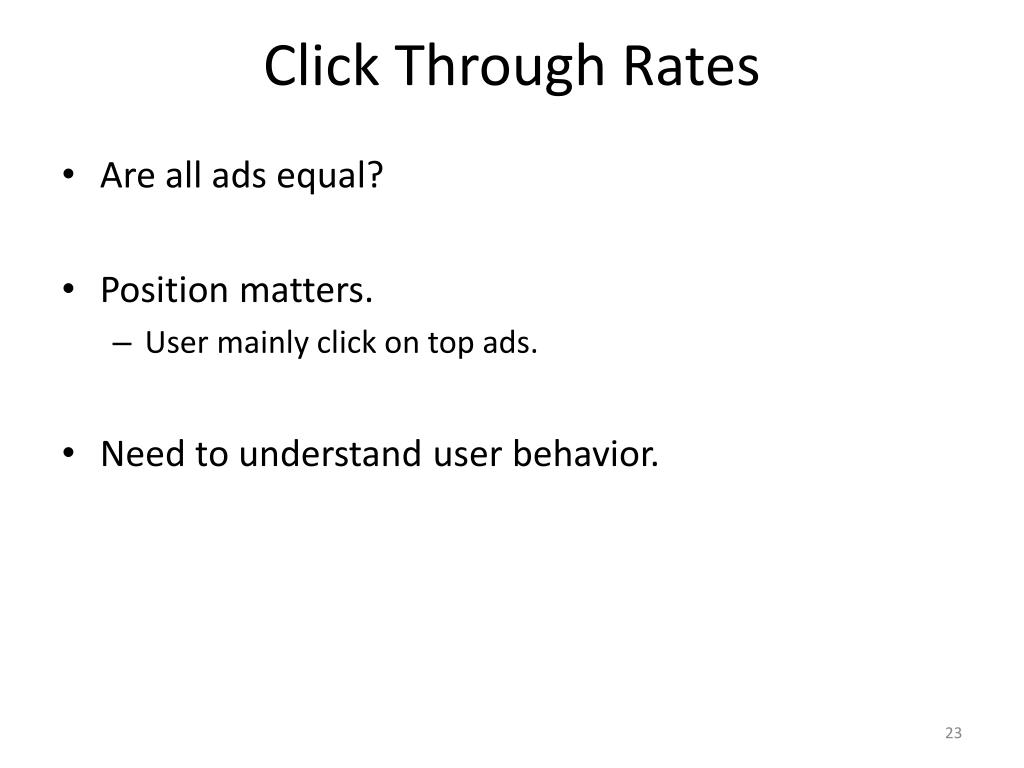 Click Through Rates

• Are all ads equal?

• Position matters.
– User mainly click on top ads.

• Need to understand user behavior.

23